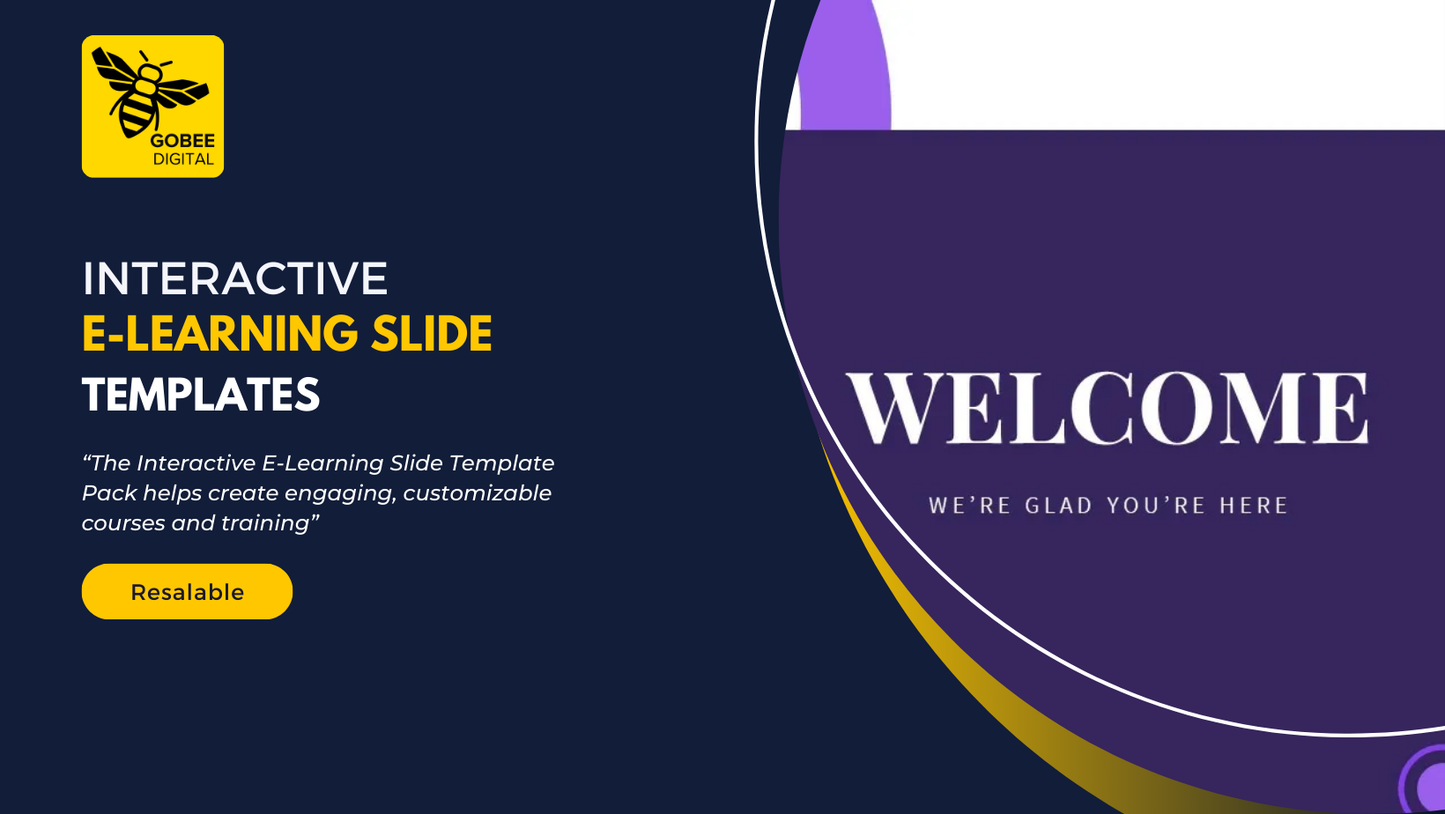 GOBEE
DIGITAL

INTERACTIVE
E-LEARNING SLIDE
TEMPLATES

“The Interactive E-Learning Slide Template Pack helps create engaging, customizable courses and training”

Resalable

WELCOME

WE’RE GLAD YOU’RE HERE